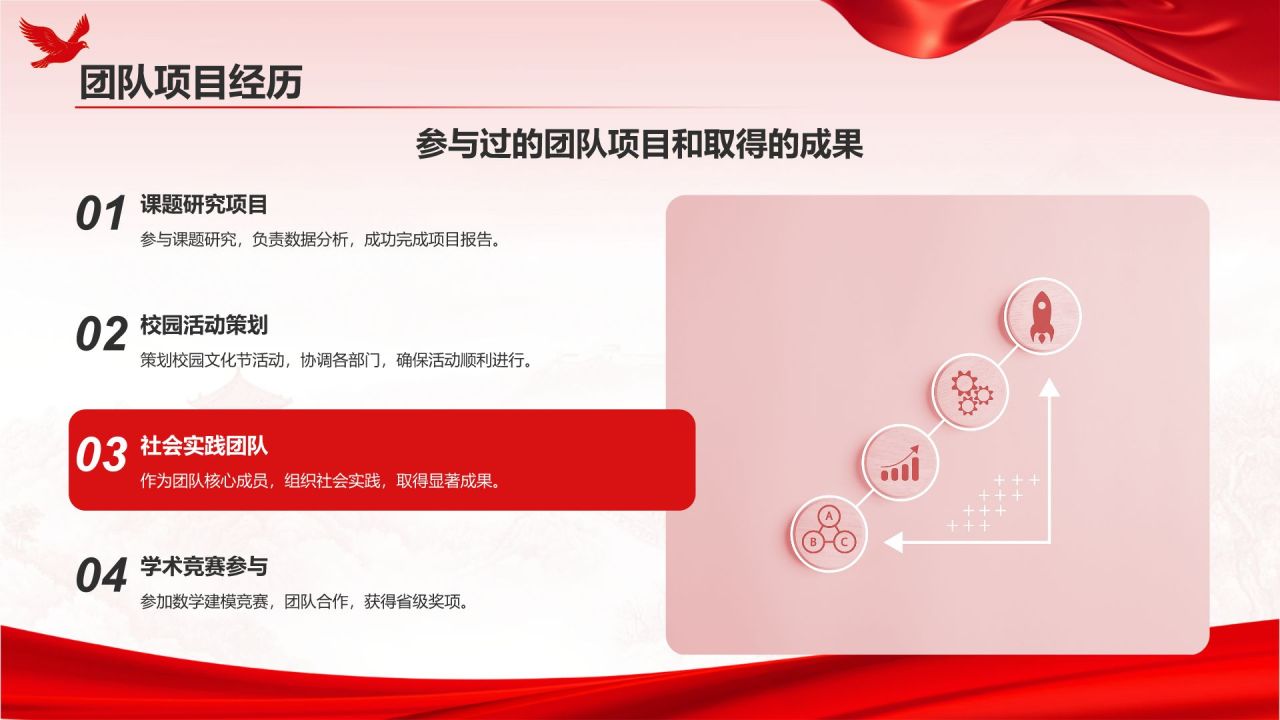 团队项目经历

参与过的团队项目和取得的成果

01 课题研究项目
参与课题研究，负责数据分析，成功完成项目报告。

02 校园活动策划
策划校园文化节活动，协调各部门，确保活动顺利进行。

03 社会实践团队
作为团队核心成员，组织社会实践，取得显著成果。

04 学术竞赛参与
参加数学建模竞赛，团队合作，获得省级奖项。

A
B C